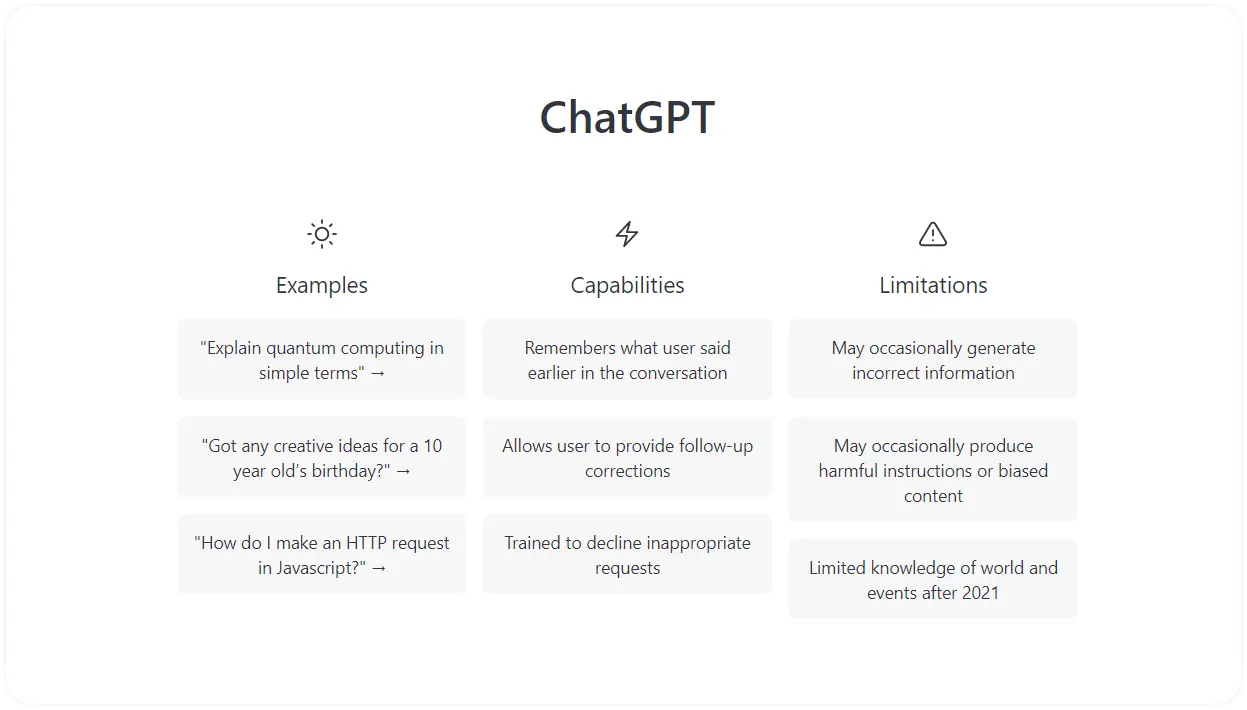 ChatGPT

Examples

"Explain quantum computing in simple terms" →

"Got any creative ideas for a 10 year old's birthday?" →

"How do I make an HTTP request in Javascript?" →

Capabilities

Remembers what user said earlier in the conversation

Allows user to provide follow-up corrections

Trained to decline inappropriate requests

Limitations

May occasionally generate incorrect information

May occasionally produce harmful instructions or biased content

Limited knowledge of world and events after 2021